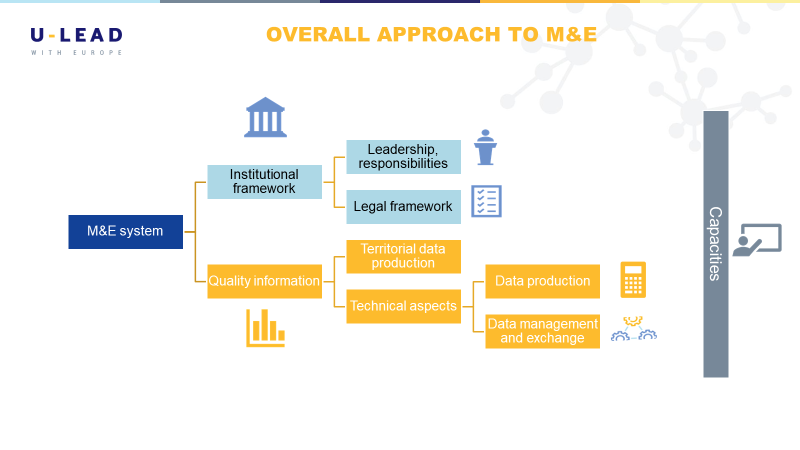 U-LEAD
WITH EUROPE

OVERALL APPROACH TO M&E

M&E system

Institutional framework

Leadership, responsibilities

Legal framework

Quality information

Territorial data production

Technical aspects

Data production

Data management and exchange

Capacities